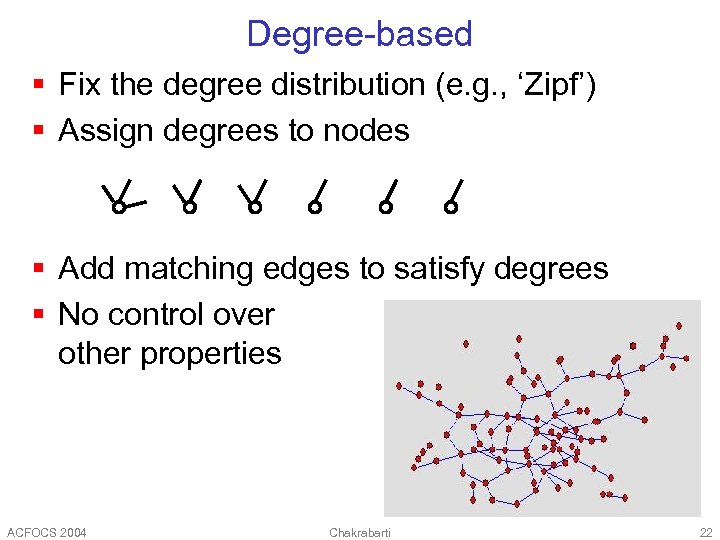 Degree-based

▪ Fix the degree distribution (e.g., ‘Zipf’)
▪ Assign degrees to nodes

▪ Add matching edges to satisfy degrees
▪ No control over other properties

ACFOCS 2004 Chakrabarti 22